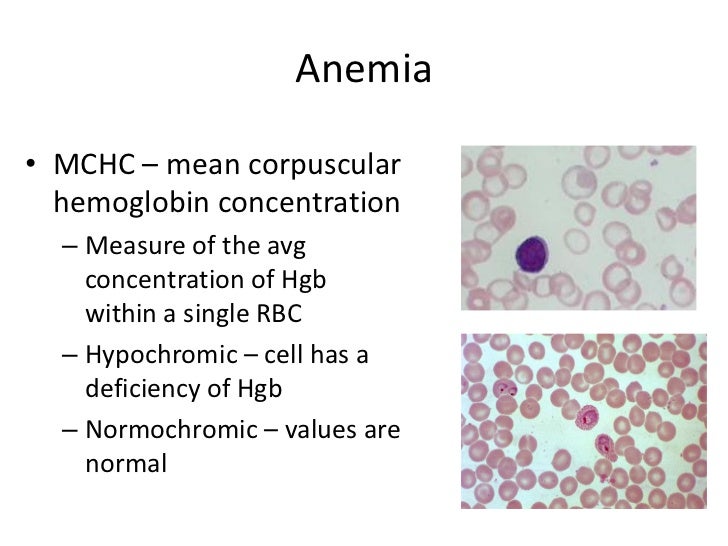 Anemia

• MCHC – mean corpuscular hemoglobin concentration
– Measure of the avg concentration of Hgb within a single RBC
– Hypochromic – cell has a deficiency of Hgb
– Normochromic – values are normal